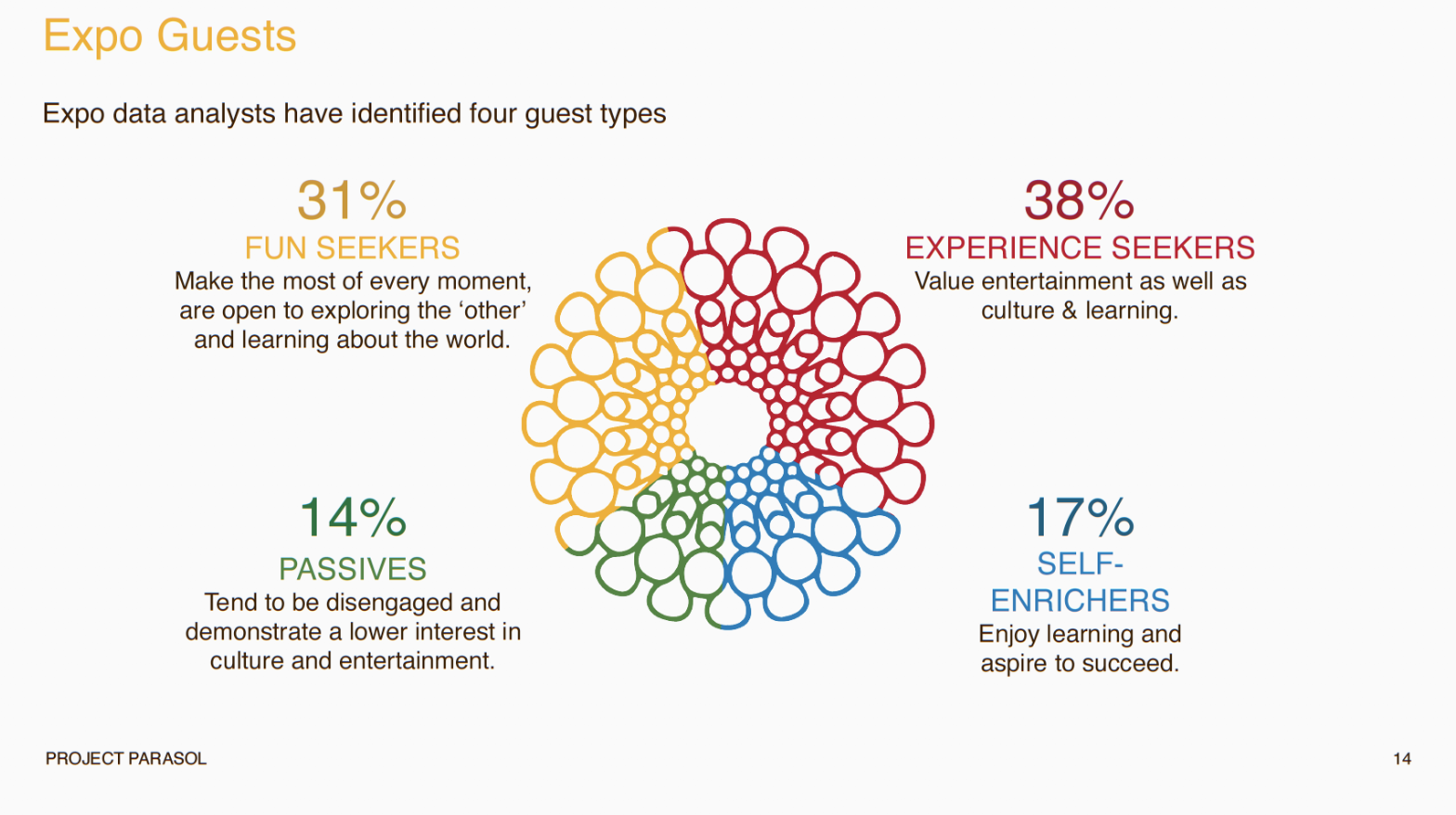 Expo Guests

Expo data analysts have identified four guest types

31%
FUN SEEKERS
Make the most of every moment, are open to exploring the ‘other’ and learning about the world.

38%
EXPERIENCE SEEKERS
Value entertainment as well as culture & learning.

14%
PASSIVES
Tend to be disengaged and demonstrate a lower interest in culture and entertainment.

17%
SELF-ENRICHERS
Enjoy learning and aspire to succeed.

PROJECT PARASOL

14